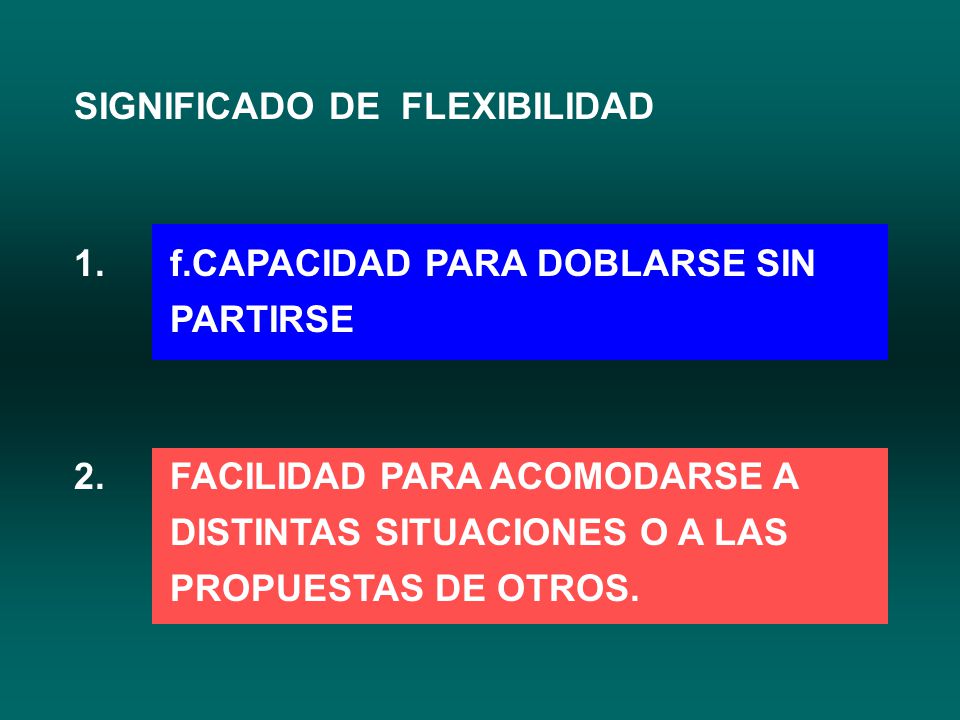 SIGNIFICADO DE FLEXIBILIDAD

1. f.CAPACIDAD PARA DOBLARSE SIN PARTIRSE

2. FACILIDAD PARA ACOMODARSE A DISTINTAS SITUACIONES O A LAS PROPUESTAS DE OTROS.